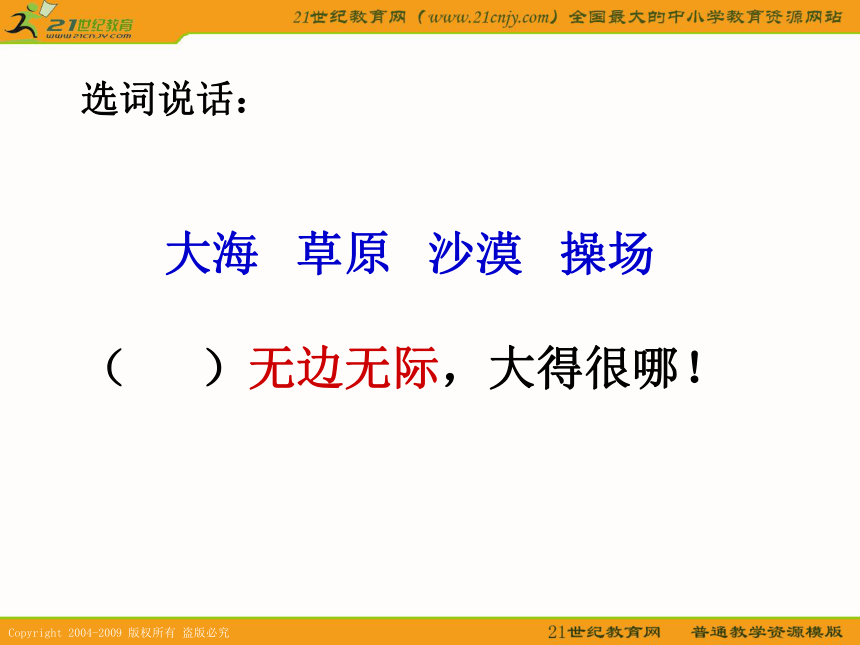 21世纪教育
www.21cnjy.com
21世纪教育网（www.21cnjy.com）全国最大的中小学教育资源网站

选词说话：

大海　草原　沙漠　操场

（　　）无边无际，大得很哪！

Copyright 2004-2009 版权所有 盗版必究
21世纪教育网　普通教学资源模版